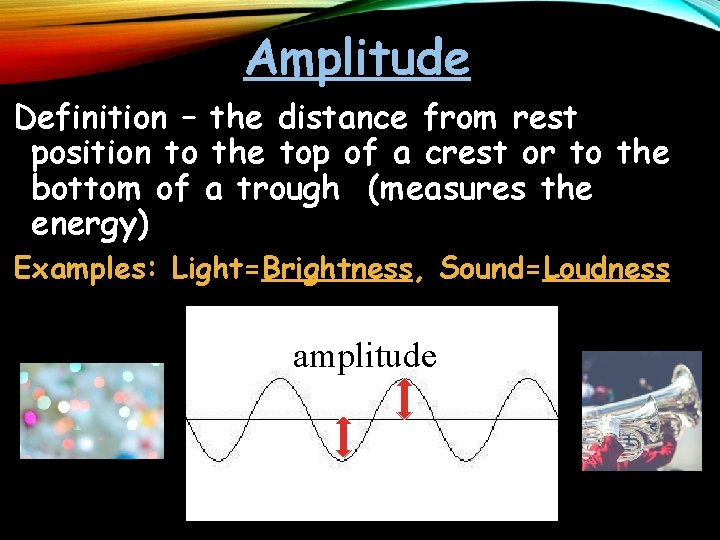 Amplitude

Definition – the distance from rest position to the top of a crest or to the bottom of a trough (measures the energy)

Examples: Light=Brightness, Sound=Loudness

amplitude